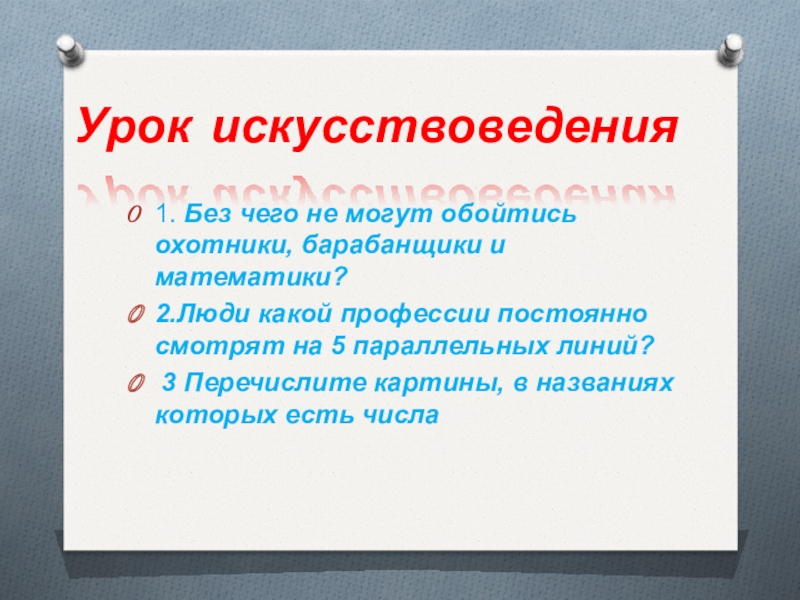 Урок искусствоведения

1. Без чего не могут обойтись охотники, барабанщики и математики?

2.Люди какой профессии постоянно смотрят на 5 параллельных линий?

3 Перечислите картины, в названиях которых есть числа